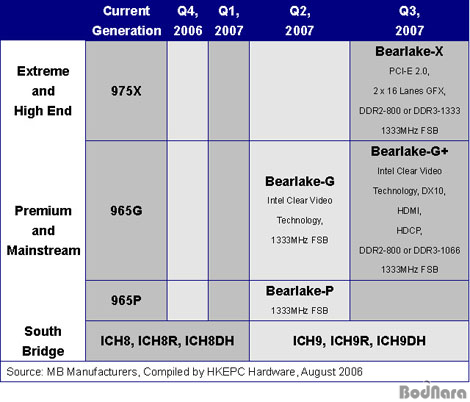 | | Current Generation | Q4, 2006 | Q1, 2007 | Q2, 2007 | Q3, 2007 |
|---|---|---|---|---|---|
| Extreme and High End | 975X | | | | Bearlake-X PCI-E 2.0, 2 x 16 Lanes GFX, DDR2-800 or DDR3-1333 1333MHz FSB |
| Premium and Mainstream | 965G | | | Bearlake-G Intel Clear Video Technology, 1333MHz FSB | Bearlake-G+ Intel Clear Video Technology, DX10, HDMI, HDCP, DDR2-800 or DDR3-1066 1333MHz FSB |
| | 965P | | | Bearlake-P 1333MHz FSB | |
| South Bridge | ICH8, ICH8R, ICH8DH | | | ICH9, ICH9R, ICH9DH | |

Source: MB Manufacturers, Compiled by HKEPC Hardware, August 2006

BodNara